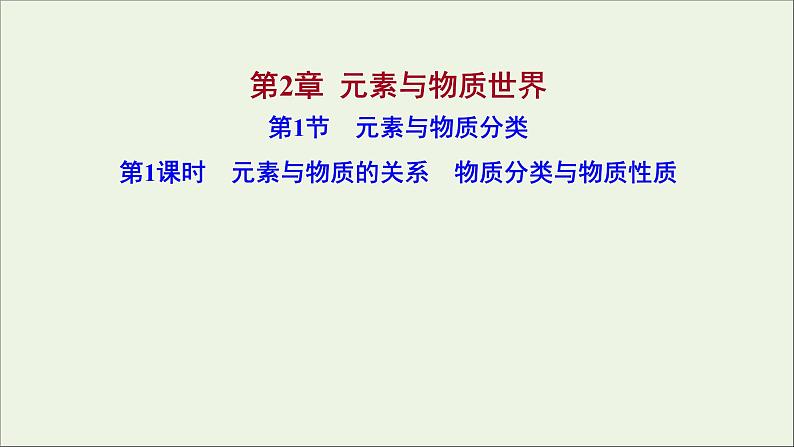 第2章 元素与物质世界

第1节 元素与物质分类

第1课时 元素与物质的关系 物质分类与物质性质